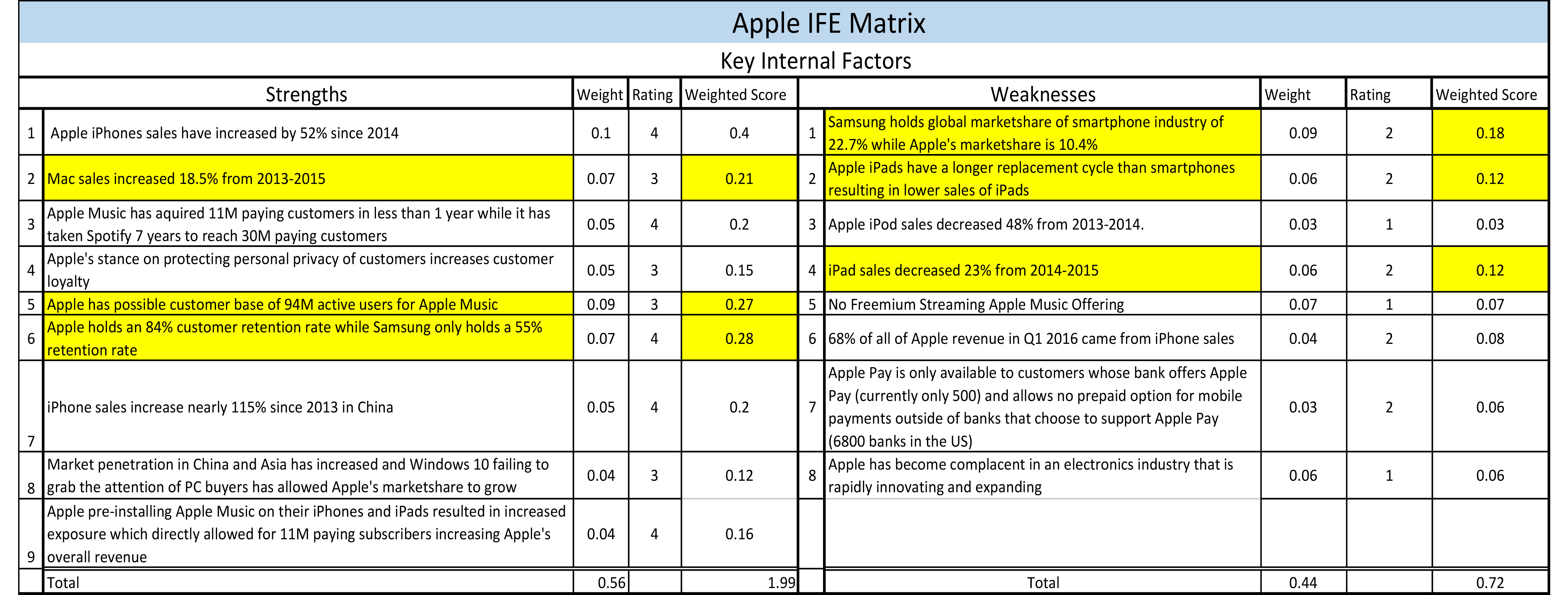 Apple IFE Matrix

Key Internal Factors

| | Strengths | Weight | Rating | Weighted Score | | Weaknesses | Weight | Rating | Weighted Score |
|---|---|---|---|---|---|---|---|---|---|
| 1 | Apple iPhones sales have increased by 52% since 2014 | 0.1 | 4 | 0.4 | 1 | Samsung holds global marketshare of smartphone industry of 22.7% while Apple's marketshare is 10.4% | 0.09 | 2 | 0.18 |
| 2 | Mac sales increased 18.5% from 2013-2015 | 0.07 | 3 | 0.21 | 2 | Apple iPads have a longer replacement cycle than smartphones resulting in lower sales of iPads | 0.06 | 2 | 0.12 |
| 3 | Apple Music has aquired 11M paying customers in less than 1 year while it has taken Spotify 7 years to reach 30M paying customers | 0.05 | 4 | 0.2 | 3 | Apple iPod sales decreased 48% from 2013-2014. | 0.03 | 1 | 0.03 |
| 4 | Apple's stance on protecting personal privacy of customers increases customer loyalty | 0.05 | 3 | 0.15 | 4 | iPad sales decreased 23% from 2014-2015 | 0.06 | 2 | 0.12 |
| 5 | Apple has possible customer base of 94M active users for Apple Music | 0.09 | 3 | 0.27 | 5 | No Freemium Streaming Apple Music Offering | 0.07 | 1 | 0.07 |
| 6 | Apple holds an 84% customer retention rate while Samsung only holds a 55% retention rate | 0.07 | 4 | 0.28 | 6 | 68% of all of Apple revenue in Q1 2016 came from iPhone sales | 0.04 | 2 | 0.08 |
| 7 | iPhone sales increase nearly 115% since 2013 in China | 0.05 | 4 | 0.2 | 7 | Apple Pay is only available to customers whose bank offers Apple Pay (currently only 500) and allows no prepaid option for mobile payments outside of banks that choose to support Apple Pay (6800 banks in the US) | 0.03 | 2 | 0.06 |
| 8 | Market penetration in China and Asia has increased and Windows 10 failing to grab the attention of PC buyers has allowed Apple's marketshare to grow | 0.04 | 3 | 0.12 | 8 | Apple has become complacent in an electronics industry that is rapidly innovating and expanding | 0.06 | 1 | 0.06 |
| 9 | Apple pre-installing Apple Music on their iPhones and iPads resulted in increased exposure which directly allowed for 11M paying subscribers increasing Apple's overall revenue | 0.04 | 4 | 0.16 | | | | | |
| | Total | 0.56 | | 1.99 | | Total | 0.44 | | 0.72 |